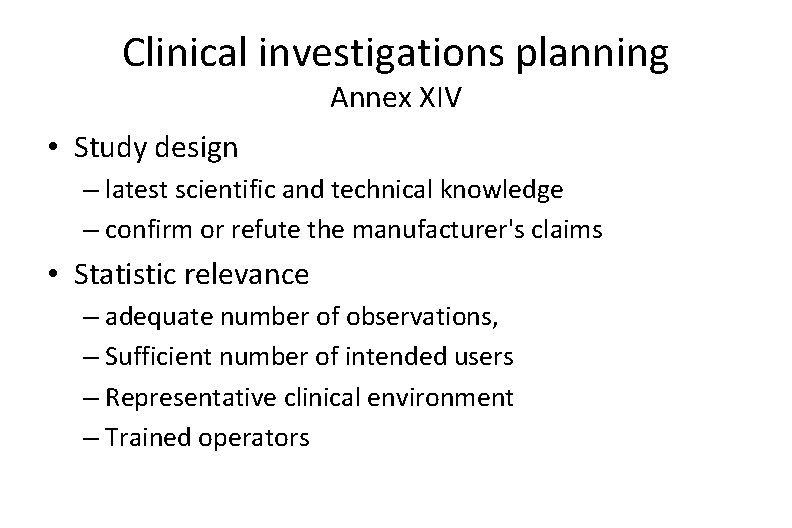 Clinical investigations planning
Annex XIV

• Study design
– latest scientific and technical knowledge
– confirm or refute the manufacturer's claims

• Statistic relevance
– adequate number of observations,
– Sufficient number of intended users
– Representative clinical environment
– Trained operators